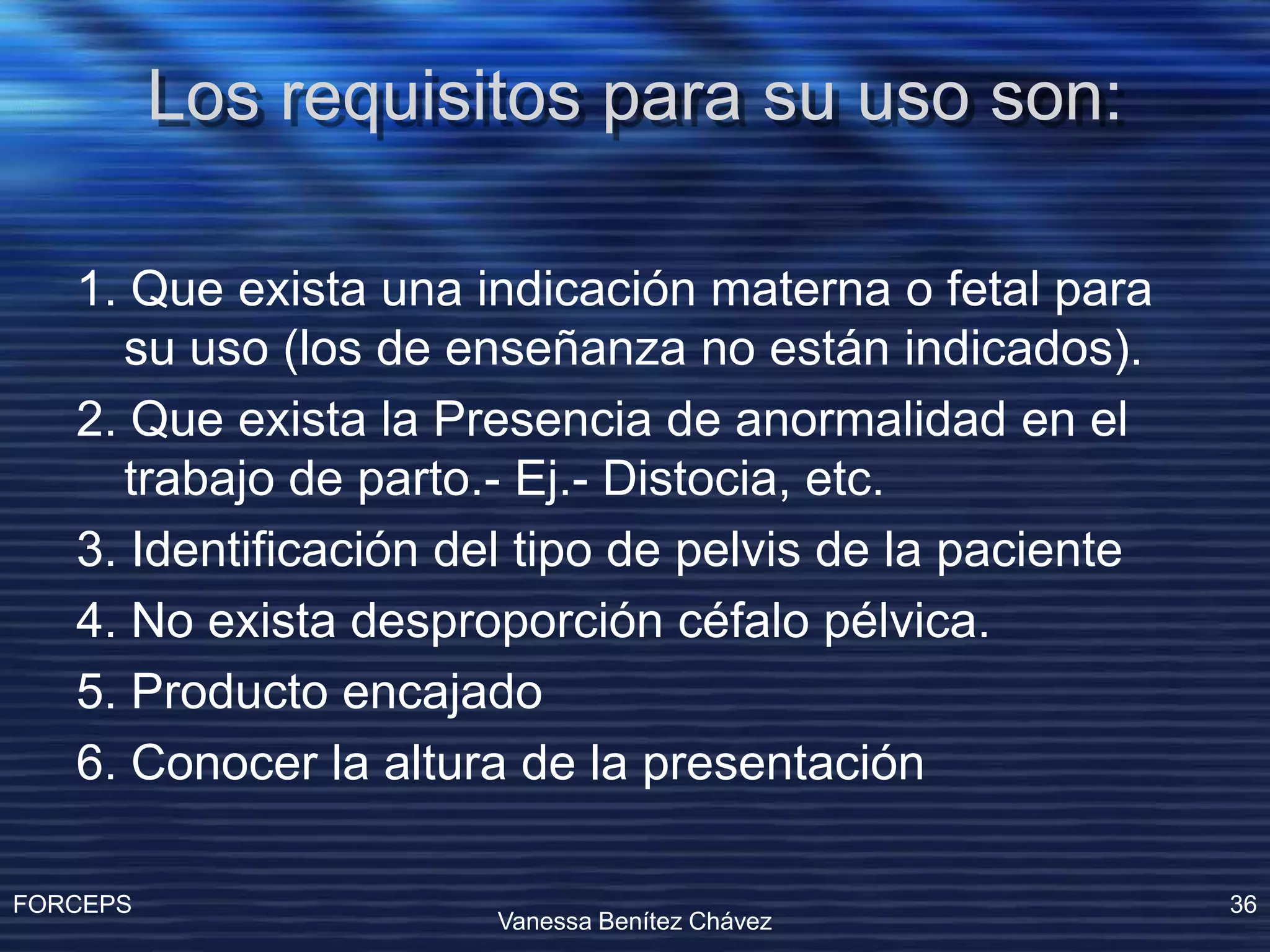 Los requisitos para su uso son:

1. Que exista una indicación materna o fetal para su uso (los de enseñanza no están indicados).
2. Que exista la Presencia de anormalidad en el trabajo de parto.- Ej.- Distocia, etc.
3. Identificación del tipo de pelvis de la paciente
4. No exista desproporción céfalo pélvica.
5. Producto encajado
6. Conocer la altura de la presentación

FORCEPS

Vanessa Benítez Chávez

36